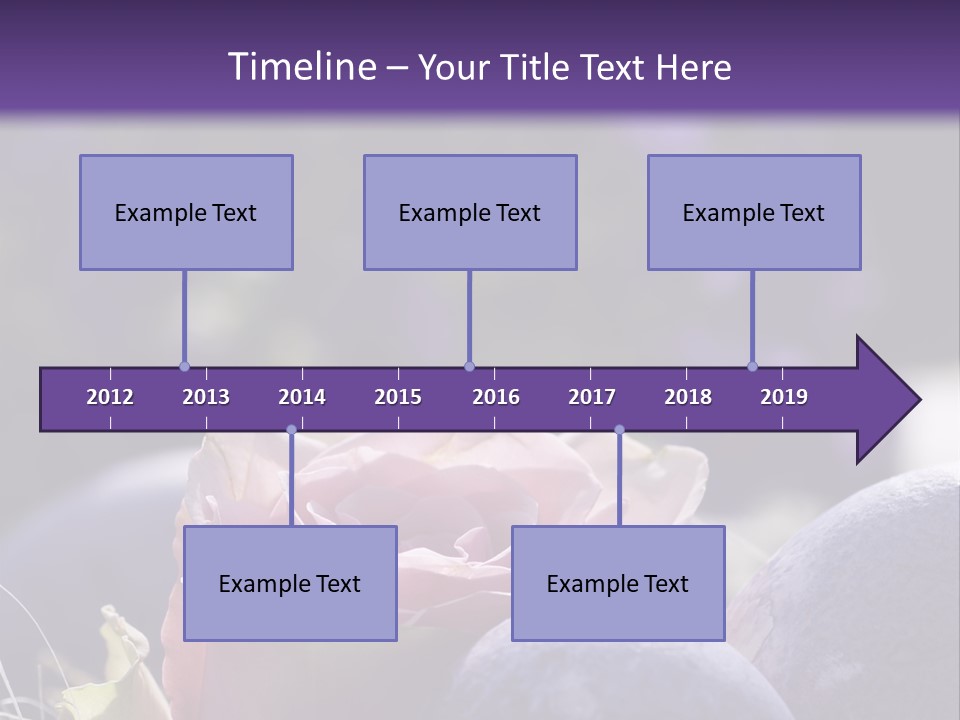 Timeline – Your Title Text Here

Example Text

Example Text

Example Text

2012 2013 2014 2015 2016 2017 2018 2019

Example Text

Example Text